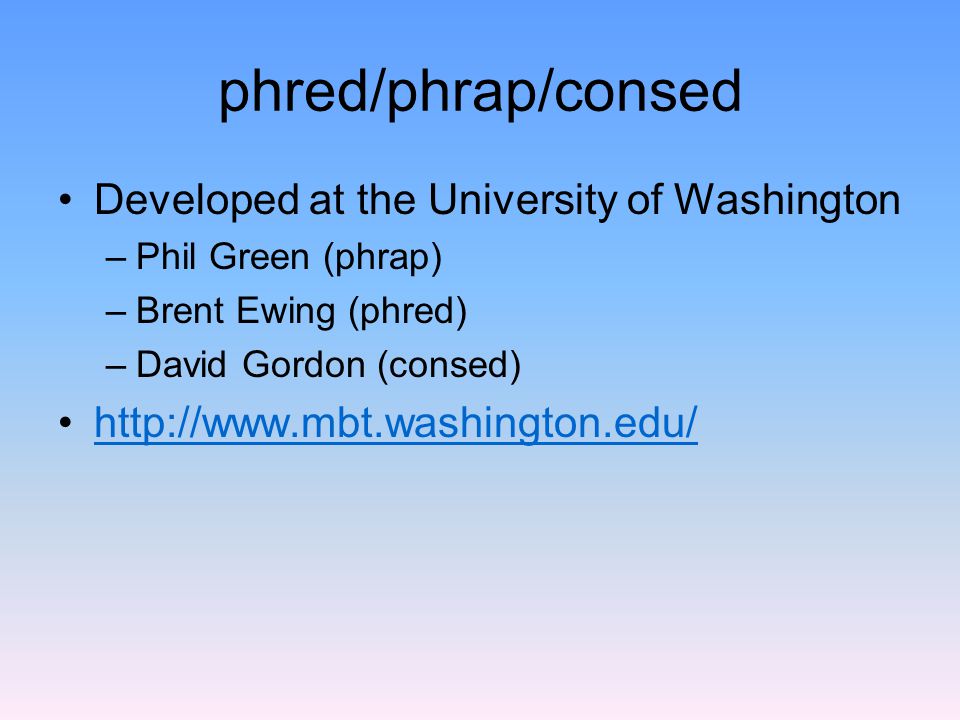 phred/phrap/consed

• Developed at the University of Washington
– Phil Green (phrap)
– Brent Ewing (phred)
– David Gordon (consed)

• http://www.mbt.washington.edu/